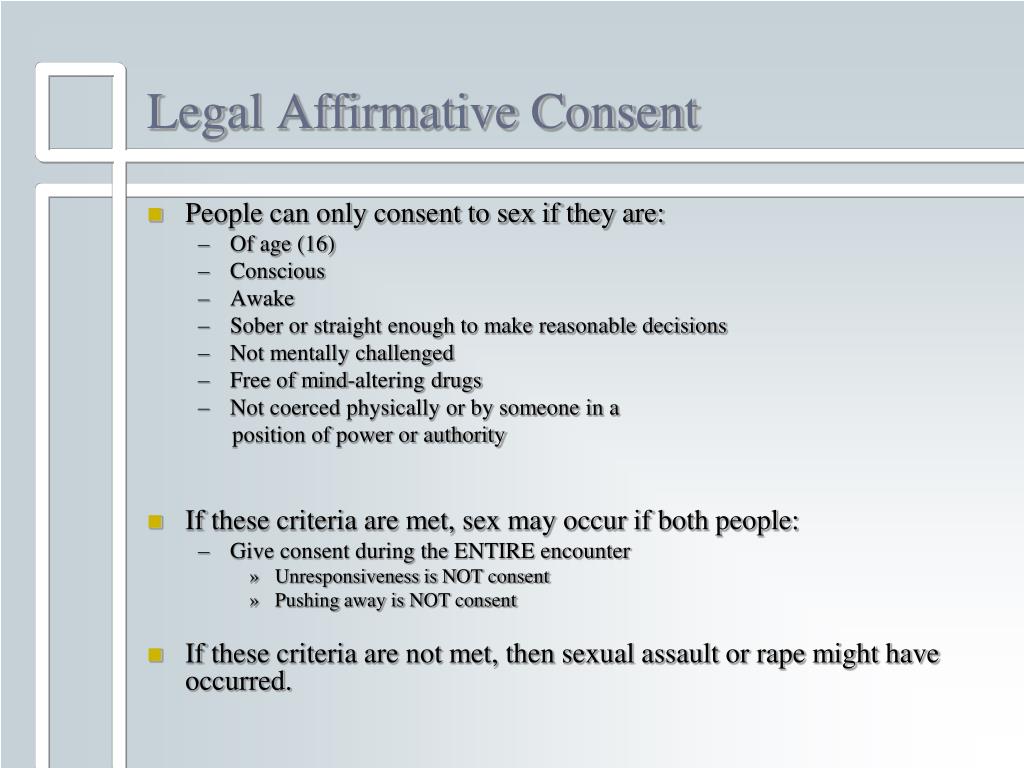 Legal Affirmative Consent

People can only consent to sex if they are:
– Of age (16)
– Conscious
– Awake
– Sober or straight enough to make reasonable decisions
– Not mentally challenged
– Free of mind-altering drugs
– Not coerced physically or by someone in a position of power or authority

If these criteria are met, sex may occur if both people:
– Give consent during the ENTIRE encounter
» Unresponsiveness is NOT consent
» Pushing away is NOT consent

If these criteria are not met, then sexual assault or rape might have occurred.